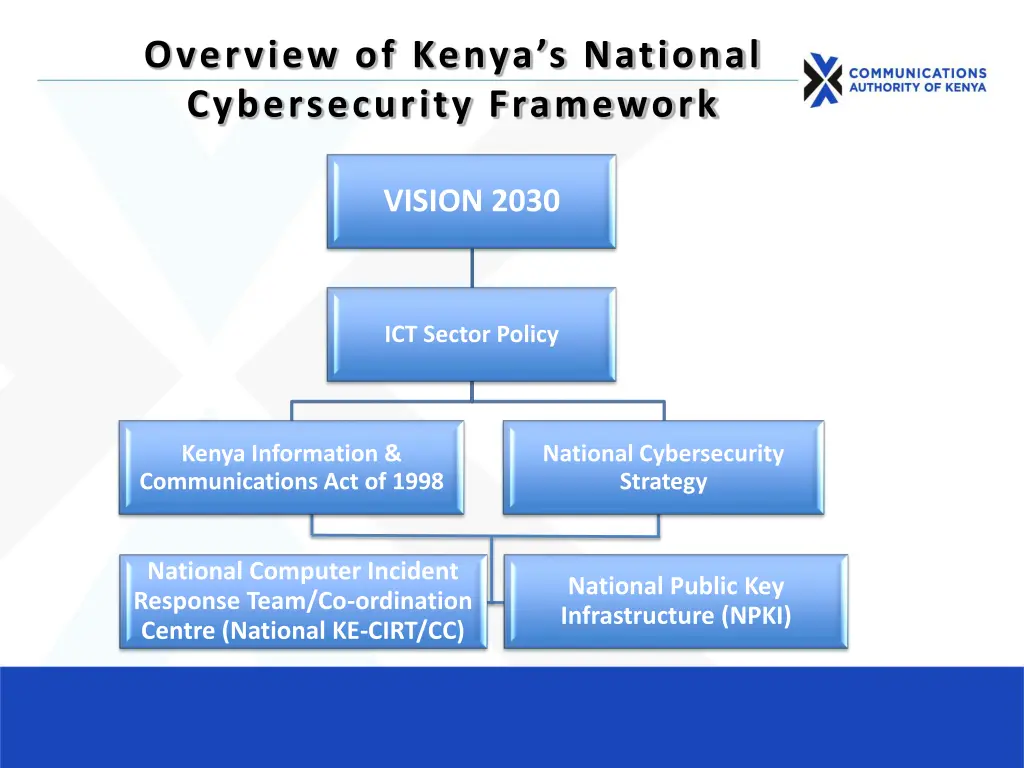 Overview of Kenya's National Cybersecurity Framework

COMMUNICATIONS AUTHORITY OF KENYA

VISION 2030

ICT Sector Policy

Kenya Information & Communications Act of 1998

National Cybersecurity Strategy

National Computer Incident Response Team/Co-ordination Centre (National KE-CIRT/CC)

National Public Key Infrastructure (NPKI)